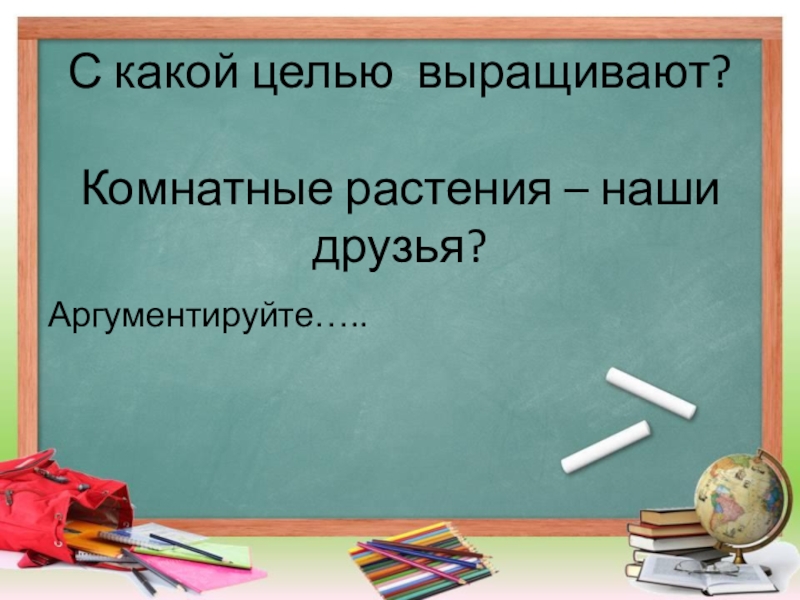 С какой целью выращивают?

Комнатные растения – наши друзья?

Аргументируйте…..